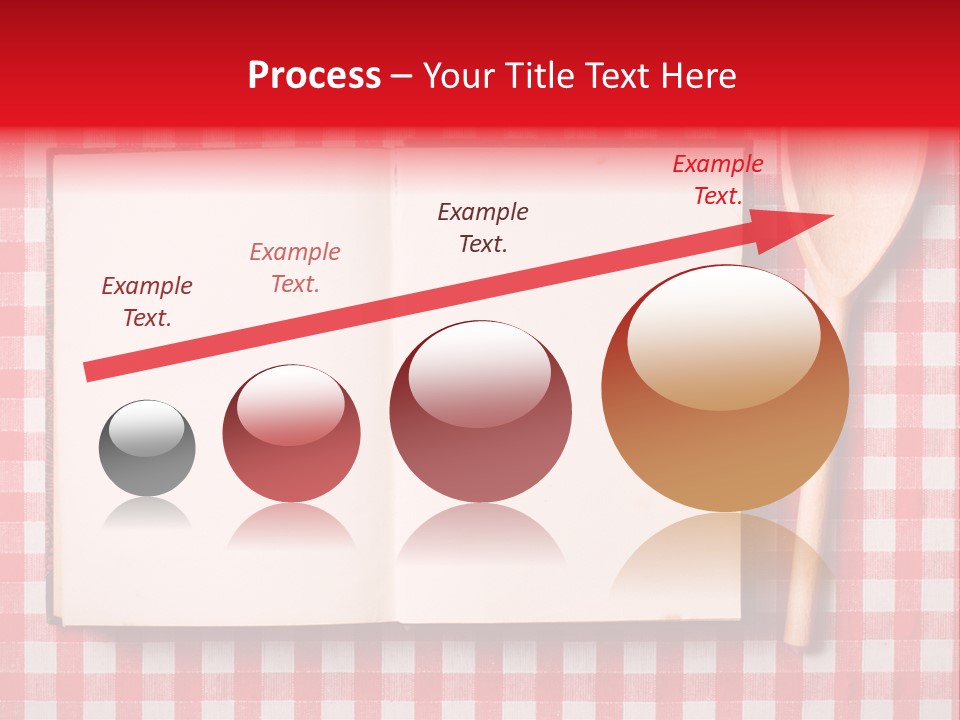 Process – Your Title Text Here

Example Text.

Example Text.

Example Text.

Example Text.